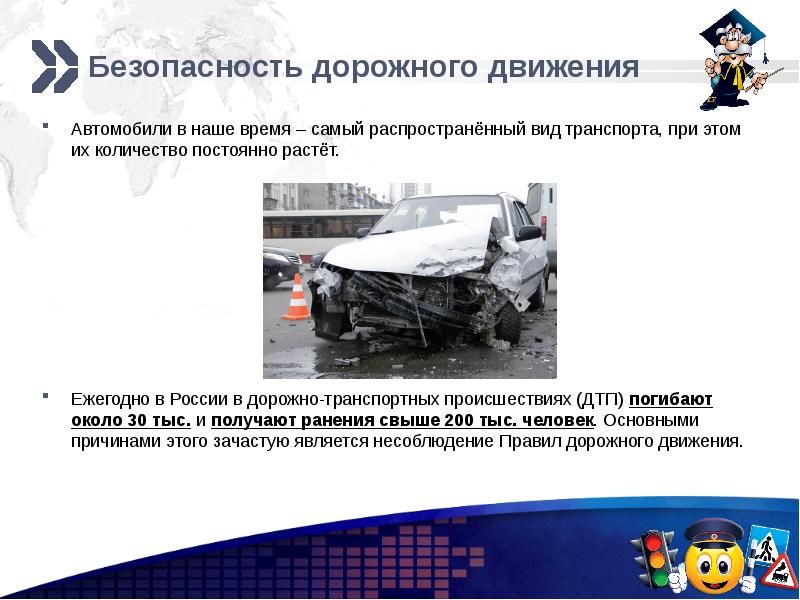 Безопасность дорожного движения

Автомобили в наше время – самый распространённый вид транспорта, при этом их количество постоянно растёт.

Ежегодно в России в дорожно-транспортных происшествиях (ДТП) погибают около 30 тыс. и получают ранения свыше 200 тыс. человек. Основными причинами этого зачастую является несоблюдение Правил дорожного движения.